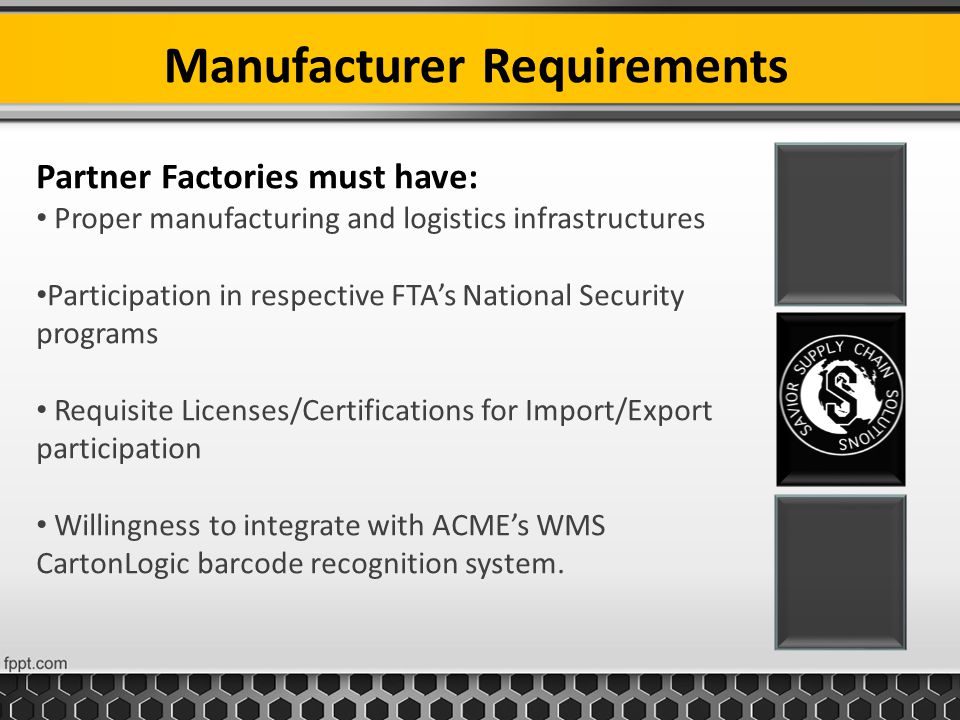 Manufacturer Requirements

Partner Factories must have:
• Proper manufacturing and logistics infrastructures

•Participation in respective FTA's National Security programs

• Requisite Licenses/Certifications for Import/Export participation

• Willingness to integrate with ACME's WMS CartonLogic barcode recognition system.

SAVIOR SUPPLY CHAIN SOLUTIONS

S

fppt.com